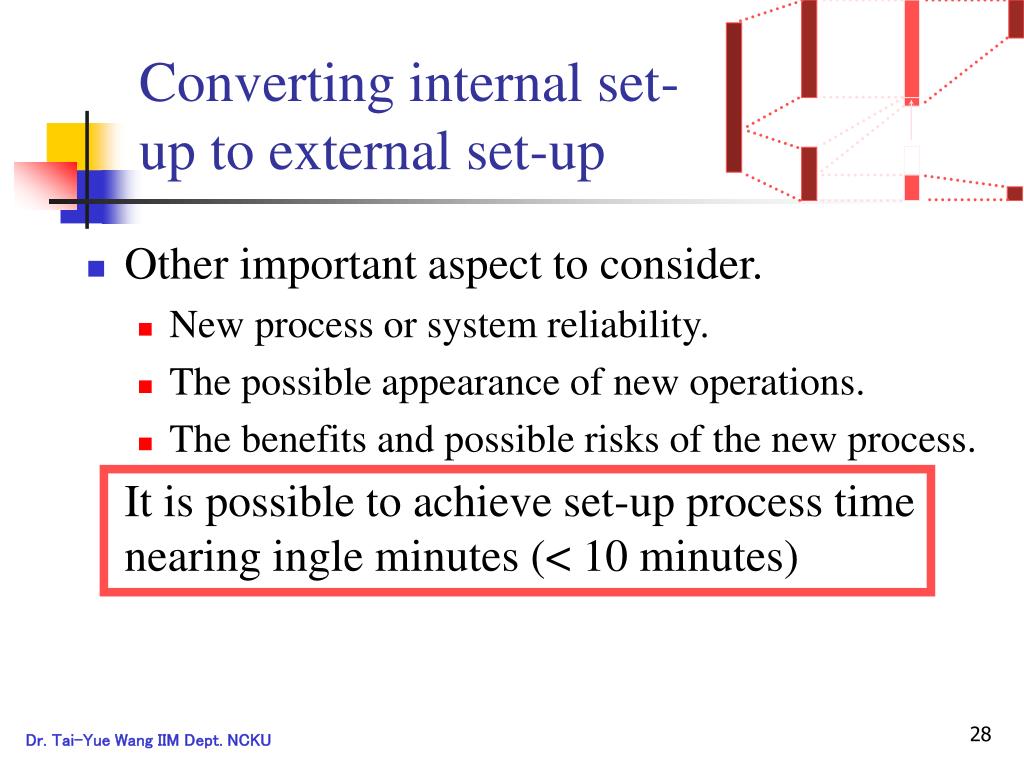 Converting internal set-up to external set-up

Other important aspect to consider.

New process or system reliability.

The possible appearance of new operations.

The benefits and possible risks of the new process.

It is possible to achieve set-up process time nearing ingle minutes (< 10 minutes)

Dr. Tai-Yue Wang IIM Dept. NCKU

28